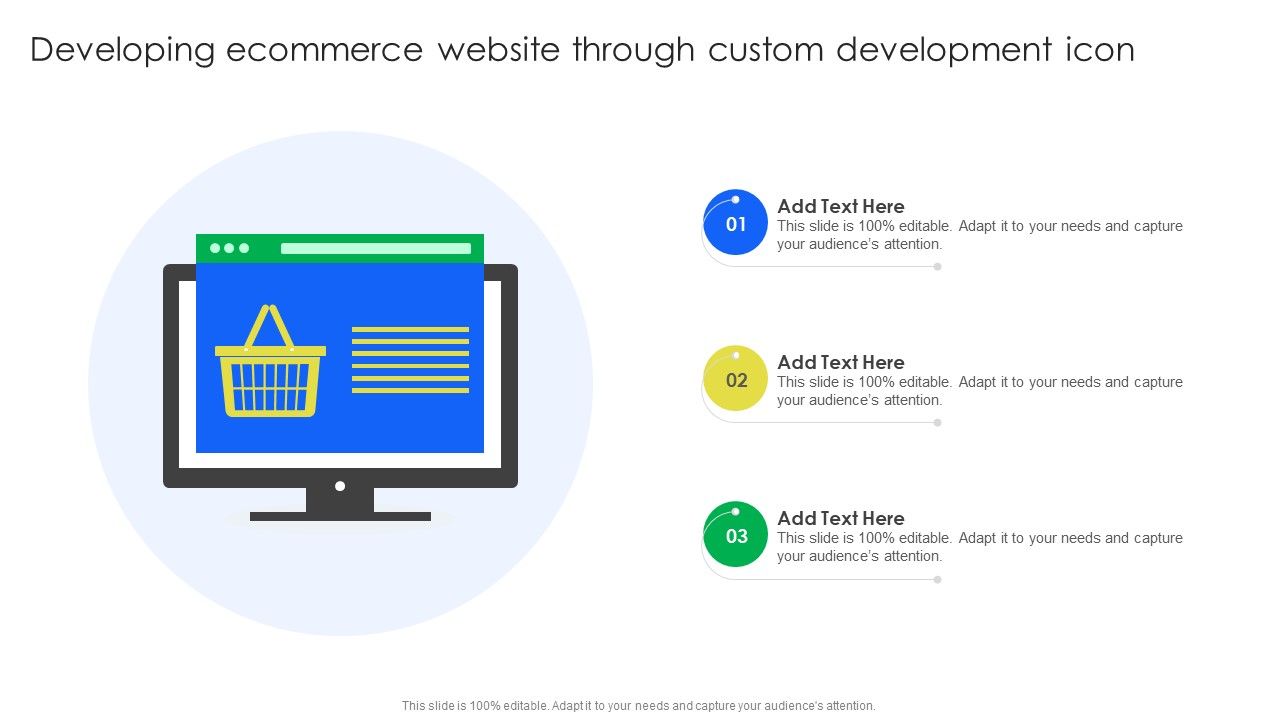 Developing ecommerce website through custom development icon

01
Add Text Here
This slide is 100% editable. Adapt it to your needs and capture your audience's attention.

02
Add Text Here
This slide is 100% editable. Adapt it to your needs and capture your audience's attention.

03
Add Text Here
This slide is 100% editable. Adapt it to your needs and capture your audience's attention.

This slide is 100% editable. Adapt it to your needs and capture your audience's attention.